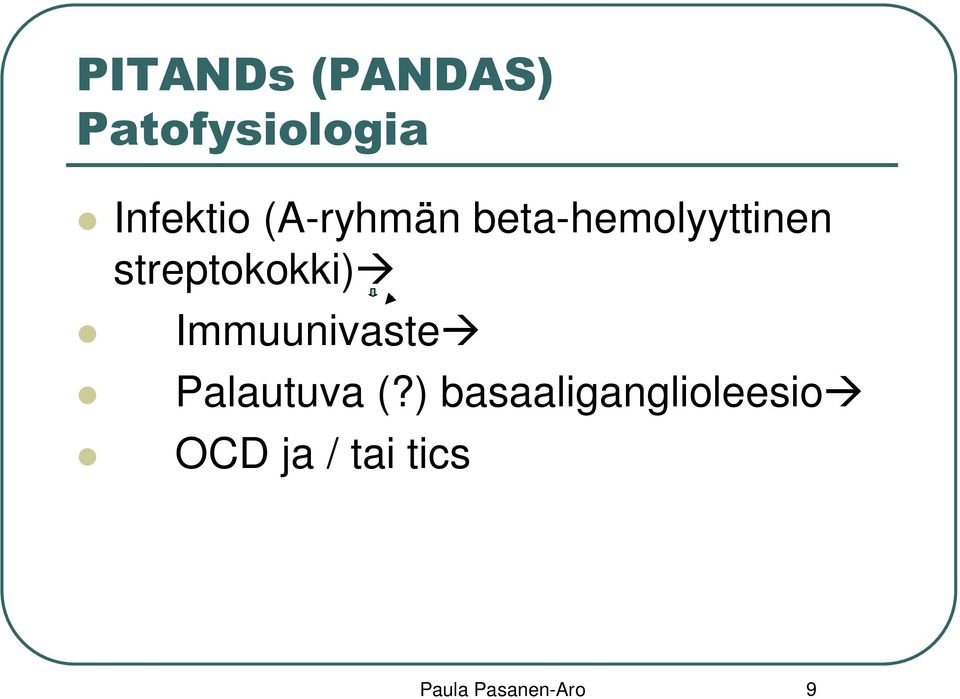 PITANDs (PANDAS) Patofysiologia

- Infektio (A-ryhmän beta-hemolyyttinen streptokokki)→
- Immuunivaste→
- Palautuva (?) basaaliganglioleesio→
- OCD ja / tai tics

Paula Pasanen-Aro 9